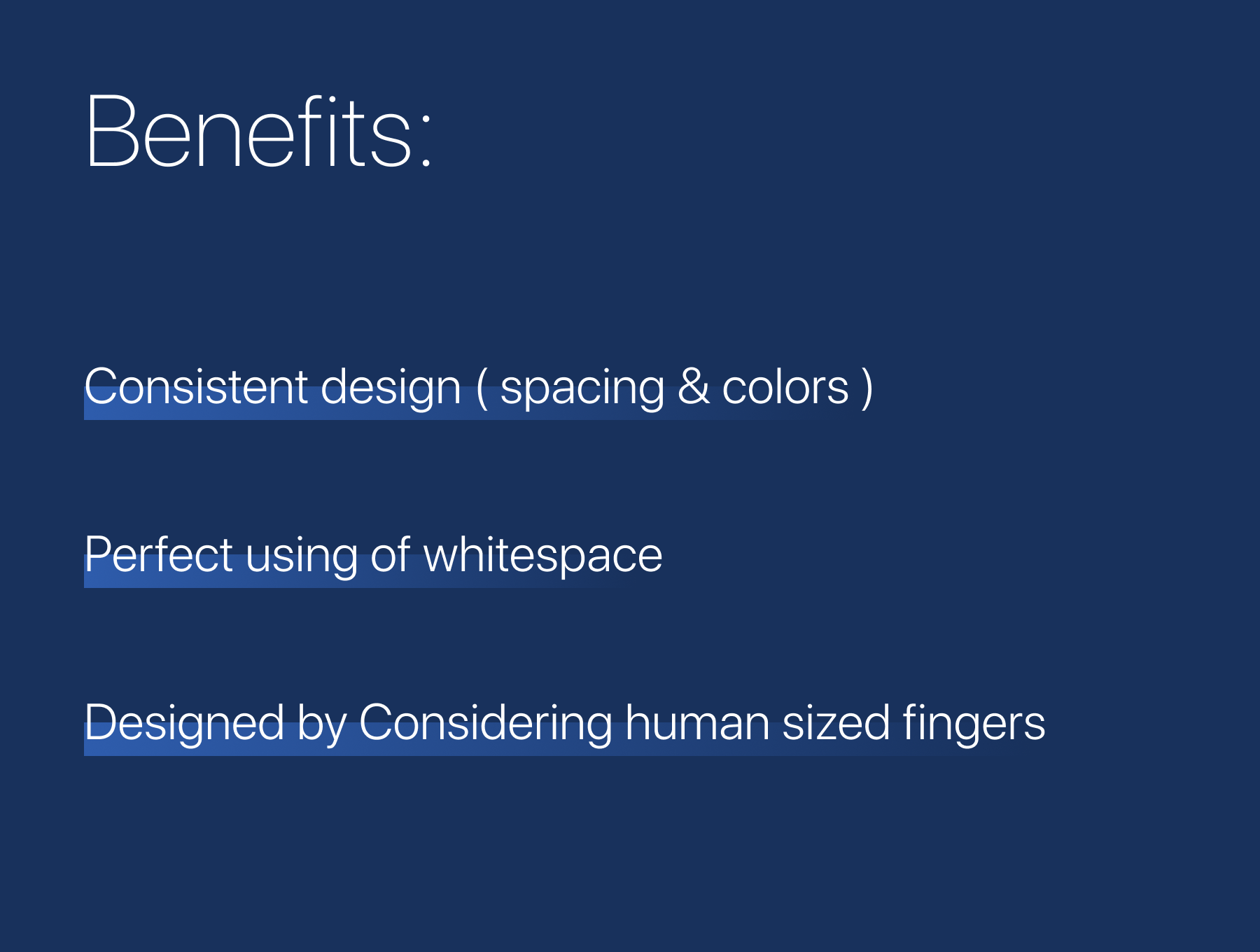 Benefits:

Consistent design ( spacing & colors )

Perfect using of whitespace

Designed by Considering human sized fingers